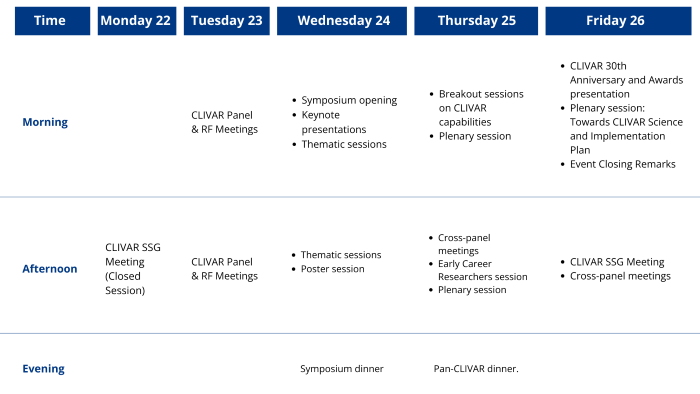 | Time | Monday 22 | Tuesday 23 | Wednesday 24 | Thursday 25 | Friday 26 |
|---|---|---|---|---|---|
| Morning | | CLIVAR Panel & RF Meetings | • Symposium opening • Keynote presentations • Thematic sessions | • Breakout sessions on CLIVAR capabilities • Plenary session | • CLIVAR 30th Anniversary and Awards presentation • Plenary session: Towards CLIVAR Science and Implementation Plan • Event Closing Remarks |
| Afternoon | CLIVAR SSG Meeting (Closed Session) | CLIVAR Panel & RF Meetings | • Thematic sessions • Poster session | • Cross-panel meetings • Early Career Researchers session • Plenary session | • CLIVAR SSG Meeting • Cross-panel meetings |
| Evening | | | Symposium dinner | Pan-CLIVAR dinner. | |